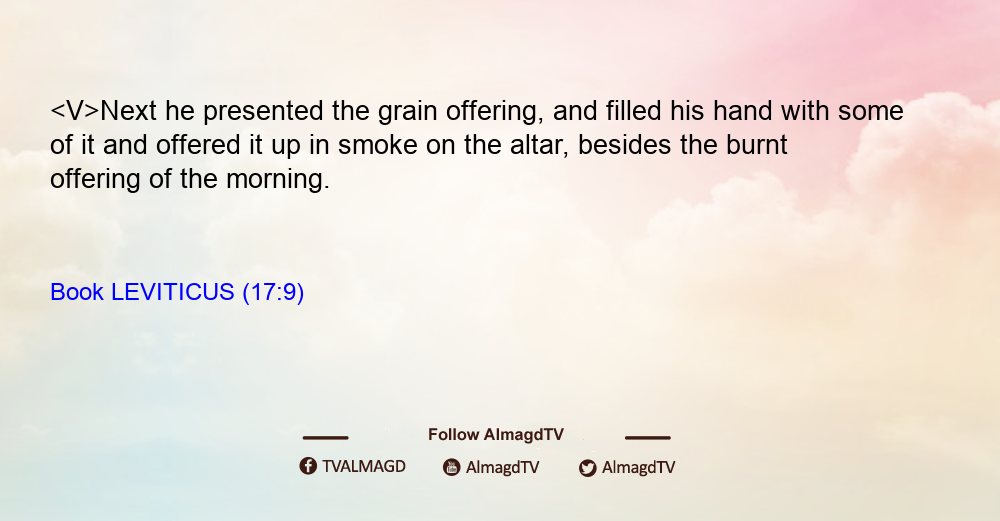 <V>Next he presented the grain offering, and filled his hand with some of it and offered it up in smoke on the altar, besides the burnt offering of the morning.

Book LEVITICUS (17:9)

Follow AlmagdTV

TVALMAGD AlmagdTV AlmagdTV